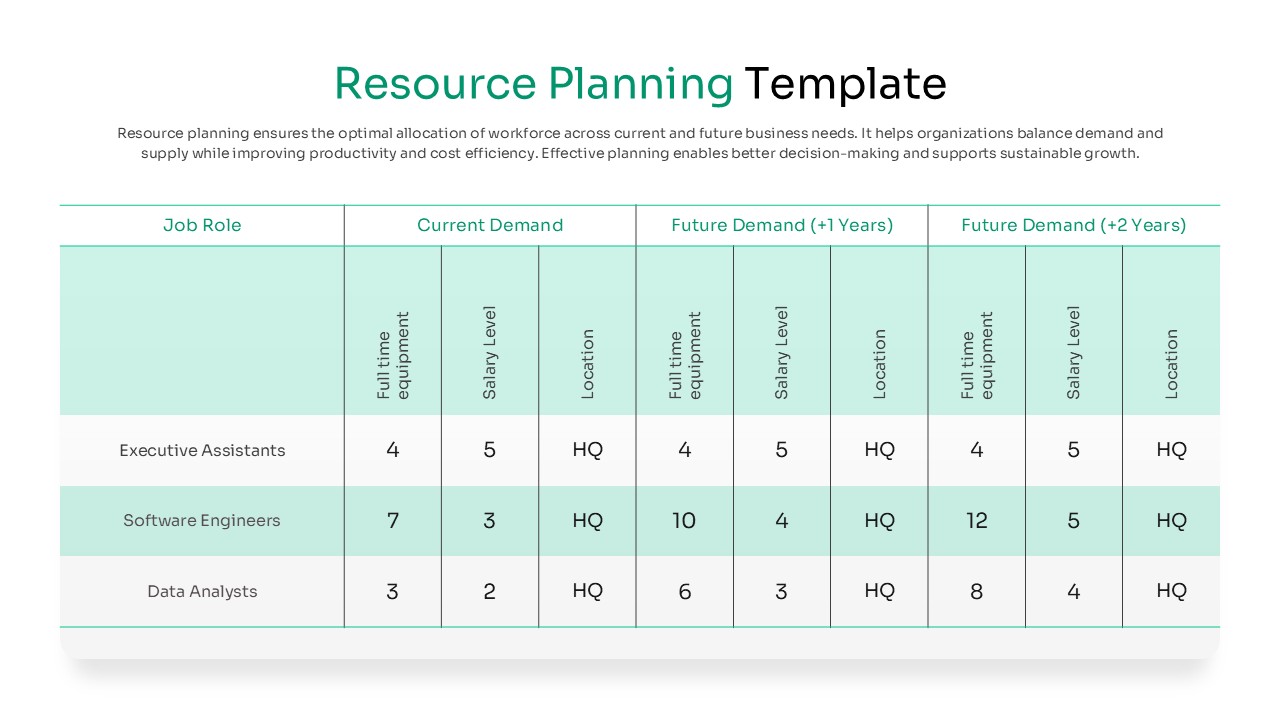 Resource Planning Template

Resource planning ensures the optimal allocation of workforce across current and future business needs. It helps organizations balance demand and supply while improving productivity and cost efficiency. Effective planning enables better decision-making and supports sustainable growth.

| Job Role | Current Demand | | | Future Demand (+1 Years) | | | Future Demand (+2 Years) | | |
|---|---|---|---|---|---|---|---|---|---|
| | Full time equipment | Salary Level | Location | Full time equipment | Salary Level | Location | Full time equipment | Salary Level | Location |
| Executive Assistants | 4 | 5 | HQ | 4 | 5 | HQ | 4 | 5 | HQ |
| Software Engineers | 7 | 3 | HQ | 10 | 4 | HQ | 12 | 5 | HQ |
| Data Analysts | 3 | 2 | HQ | 6 | 3 | HQ | 8 | 4 | HQ |